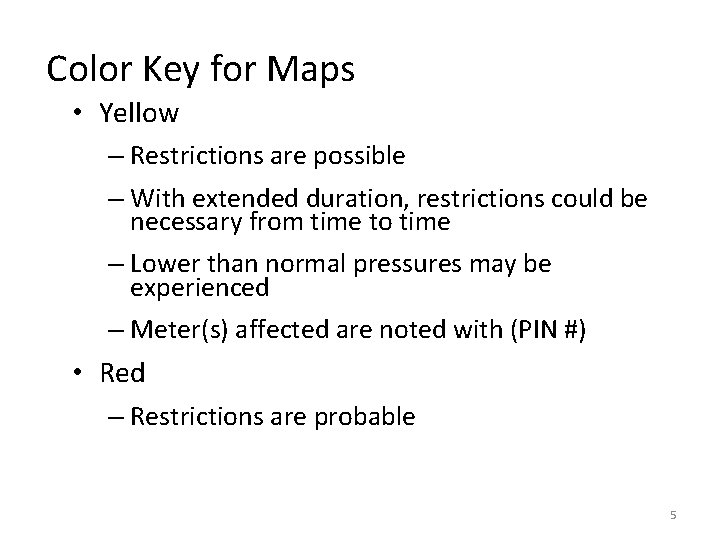 Color Key for Maps

• Yellow
 – Restrictions are possible
 – With extended duration, restrictions could be necessary from time to time
 – Lower than normal pressures may be experienced
 – Meter(s) affected are noted with (PIN #)
• Red
 – Restrictions are probable

5